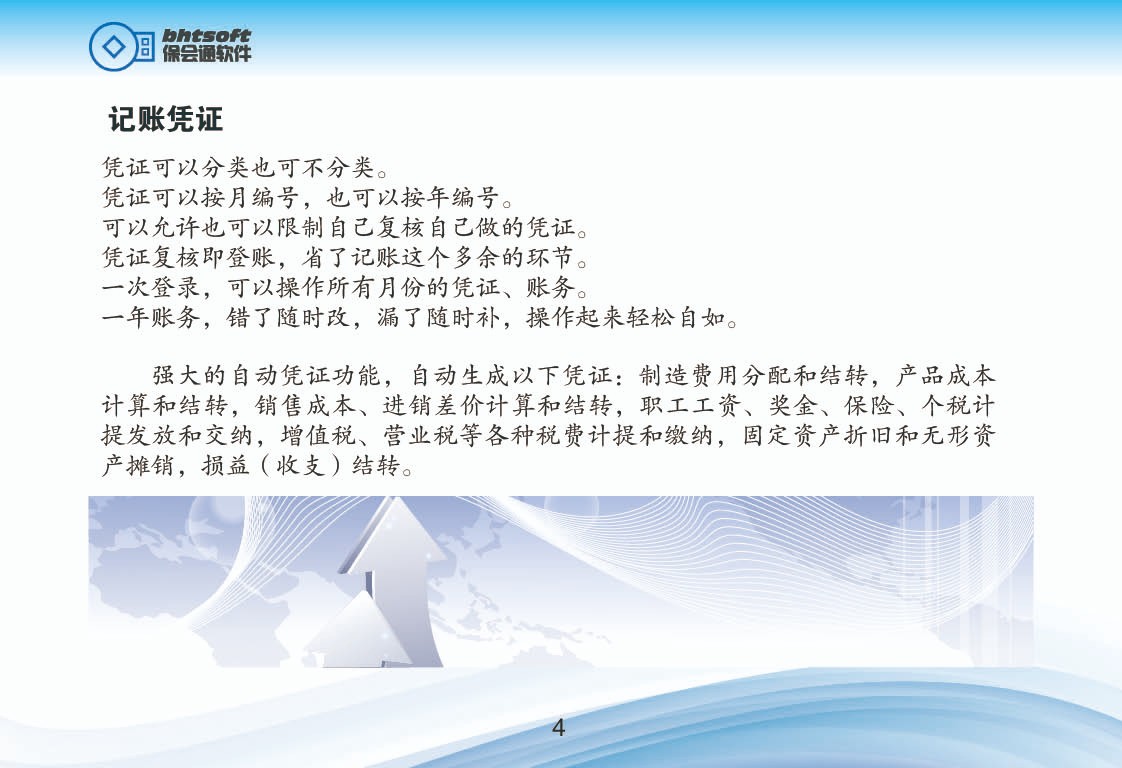 bhtsoft
保会通软件

记账凭证

凭证可以分类也可不分类。
凭证可以按月编号，也可以按年编号。
可以允许也可以限制自己复核自己做的凭证。
凭证复核即登账，省了记账这个多余的环节。
一次登录，可以操作所有月份的凭证、账务。
一年账务，错了随时改，漏了随时补，操作起来轻松自如。

强大的自动凭证功能，自动生成以下凭证：制造费用分配和结转，产品成本计算和结转，销售成本、进销差价计算和结转，职工工资、奖金、保险、个税计提发放和交纳，增值税、营业税等各种税费计提和缴纳，固定资产折旧和无形资产摊销，损益（收支）结转。

4